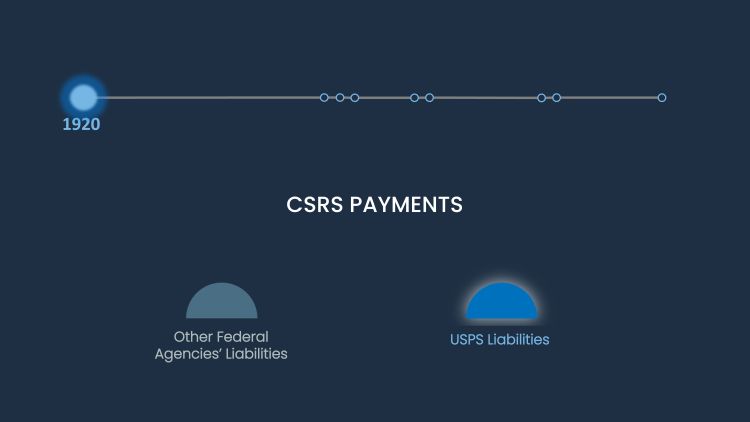 1920

CSRS PAYMENTS

Other Federal Agencies' Liabilities

USPS Liabilities